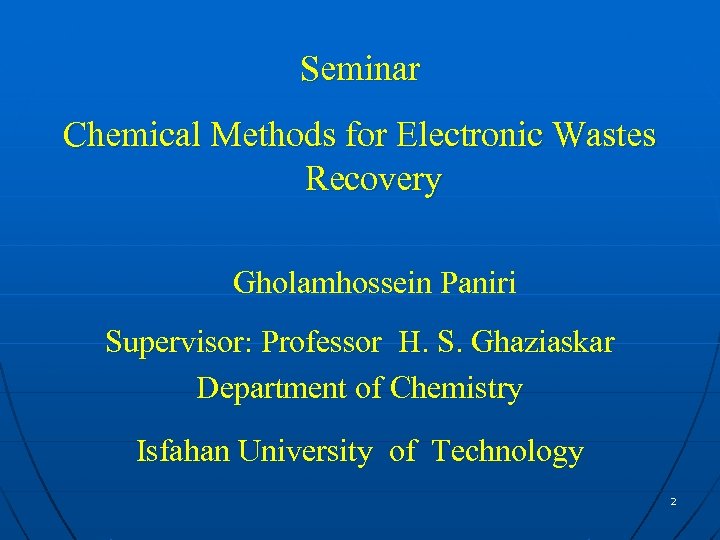 Seminar

Chemical Methods for Electronic Wastes Recovery

Gholamhossein Paniri

Supervisor: Professor H. S. Ghaziaskar

Department of Chemistry

Isfahan University of Technology

2